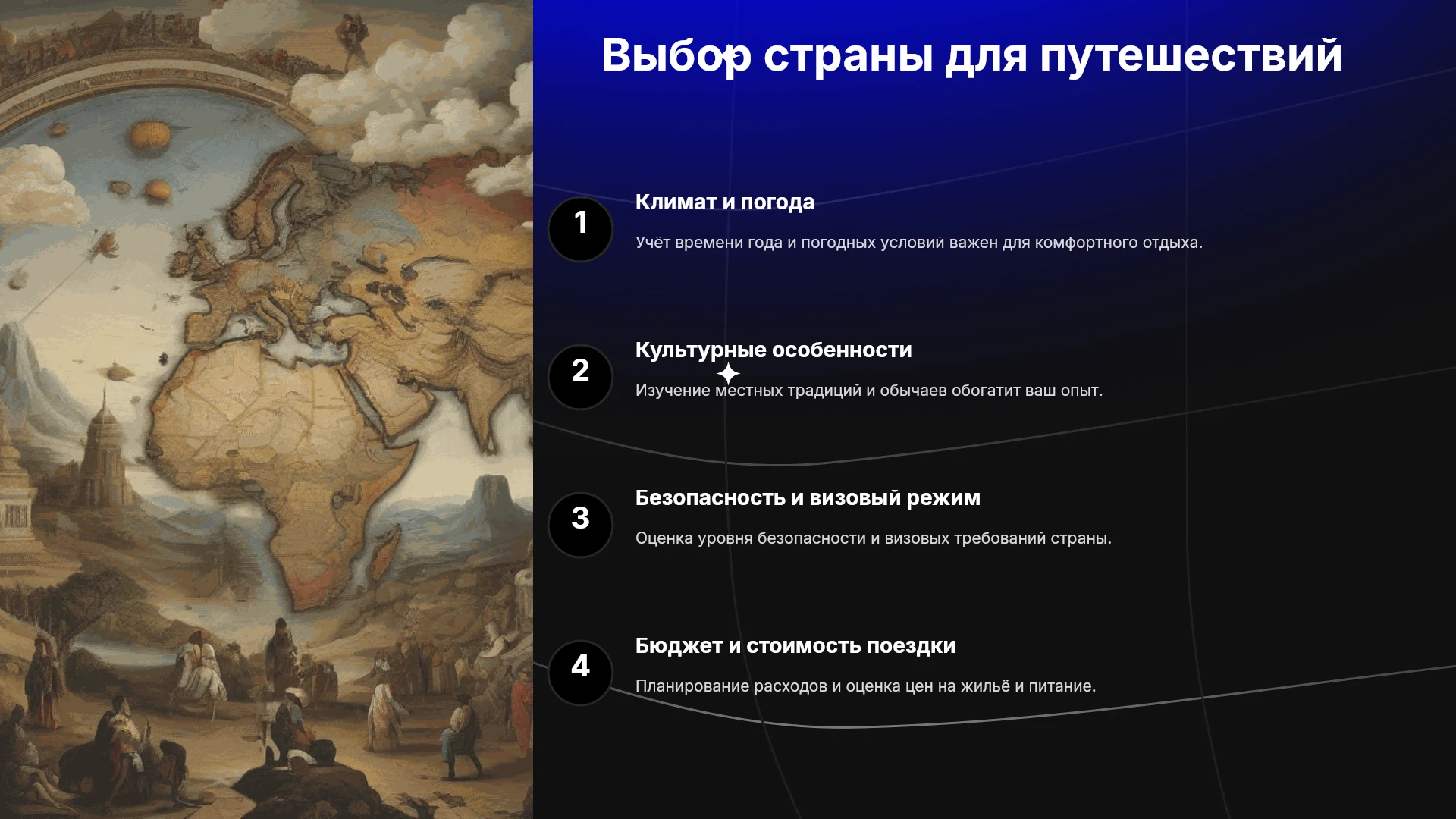 Выбор страны для путешествий

1

Климат и погода

Учёт времени года и погодных условий важен для комфортного отдыха.

2

Культурные особенности

Изучение местных традиций и обычаев обогатит ваш опыт.

3

Безопасность и визовый режим

Оценка уровня безопасности и визовых требований страны.

4

Бюджет и стоимость поездки

Планирование расходов и оценка цен на жильё и питание.